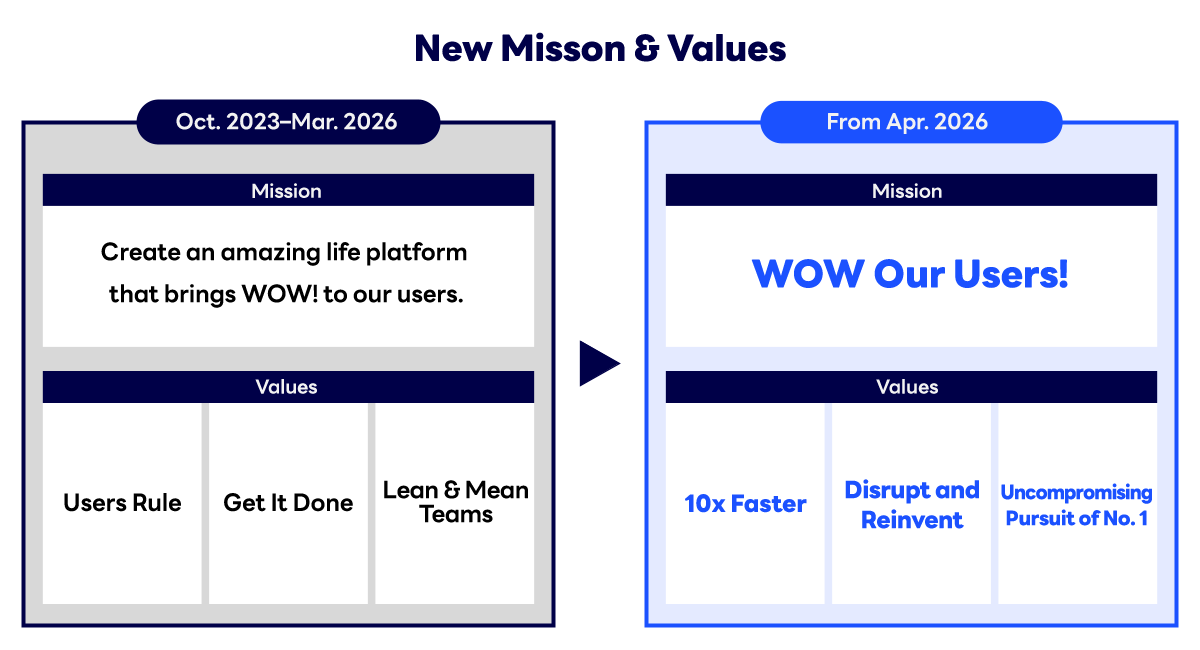 New Misson & Values

Oct. 2023–Mar. 2026

Mission

Create an amazing life platform that brings WOW! to our users.

Values

Users Rule

Get It Done

Lean & Mean Teams

From Apr. 2026

Mission

WOW Our Users!

Values

10x Faster

Disrupt and Reinvent

Uncompromising Pursuit of No. 1